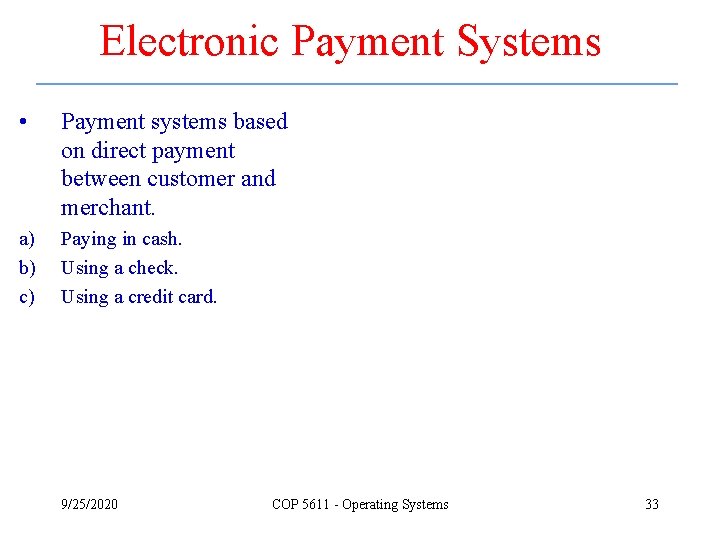 Electronic Payment Systems

• Payment systems based on direct payment between customer and merchant.

a) Paying in cash.

b) Using a check.

c) Using a credit card.

9/25/2020 COP 5611 - Operating Systems 33